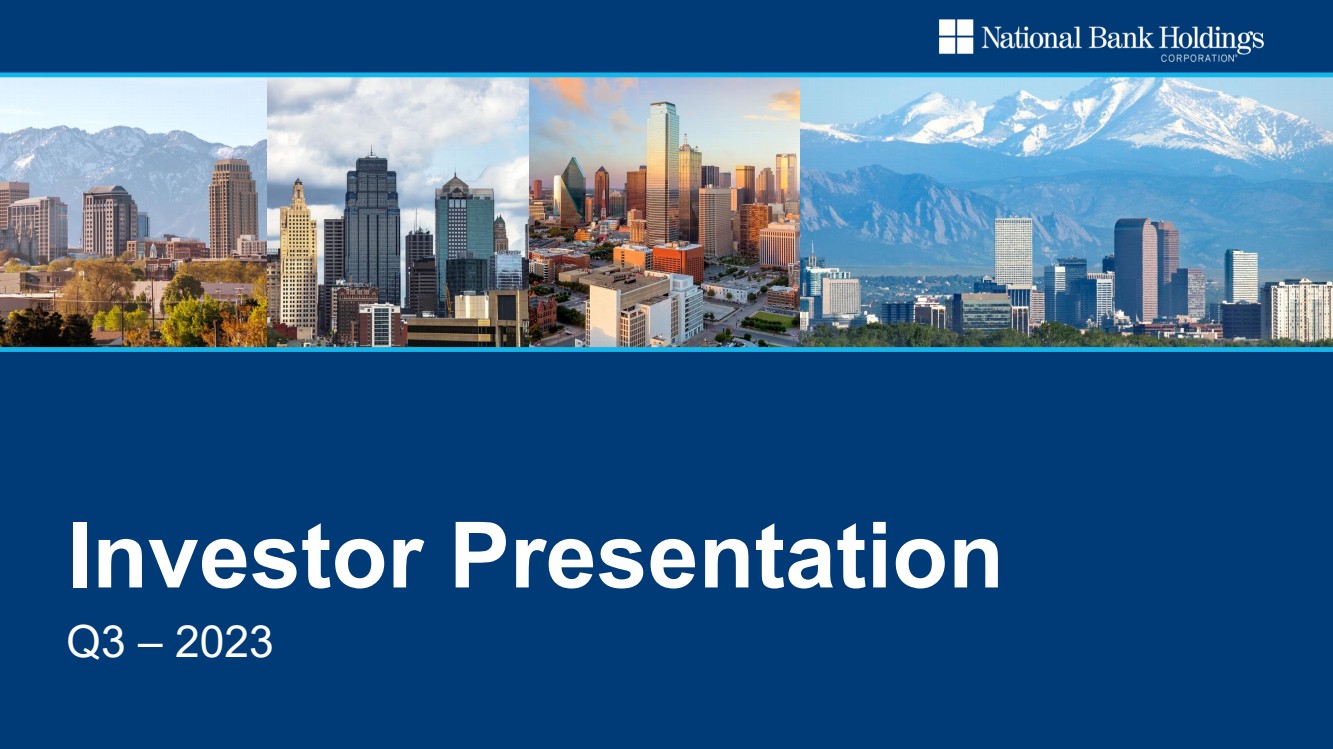 National Bank Holdings
CORPORATION®

Investor Presentation

Q3 – 2023